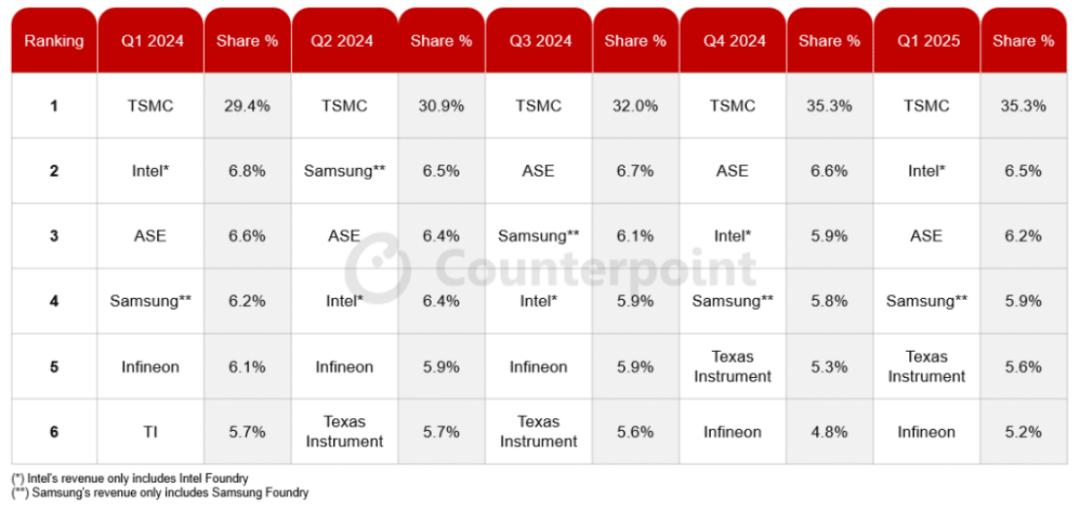 | Ranking | Q1 2024 | Share % | Q2 2024 | Share % | Q3 2024 | Share % | Q4 2024 | Share % | Q1 2025 | Share % |
|---|---|---|---|---|---|---|---|---|---|---|
| 1 | TSMC | 29.4% | TSMC | 30.9% | TSMC | 32.0% | TSMC | 35.3% | TSMC | 35.3% |
| 2 | Intel* | 6.8% | Samsung** | 6.5% | ASE | 6.7% | ASE | 6.6% | Intel* | 6.5% |
| 3 | ASE | 6.6% | ASE | 6.4% | Samsung** | 6.1% | Intel* | 5.9% | ASE | 6.2% |
| 4 | Samsung** | 6.2% | Intel* | 6.4% | Intel* | 5.9% | Samsung** | 5.8% | Samsung** | 5.9% |
| 5 | Infineon | 6.1% | Infineon | 5.9% | Infineon | 5.9% | Texas Instrument | 5.3% | Texas Instrument | 5.6% |
| 6 | TI | 5.7% | Texas Instrument | 5.7% | Texas Instrument | 5.6% | Infineon | 4.8% | Infineon | 5.2% |

Counterpoint

(*) Intel's revenue only includes Intel Foundry
(**) Samsung's revenue only includes Samsung Foundry